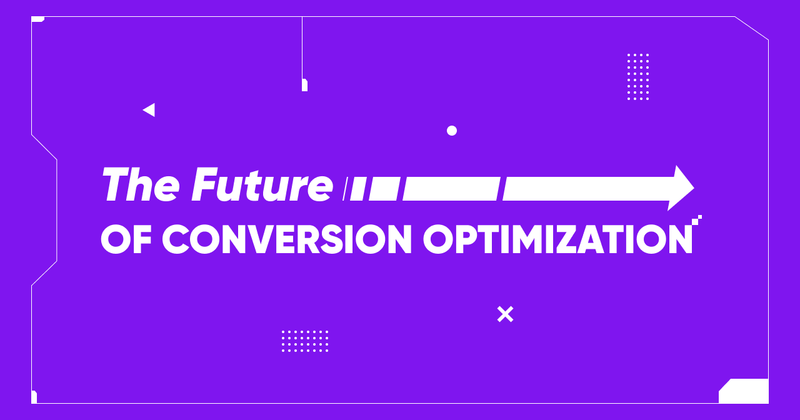 The Future
OF CONVERSION OPTIMIZATION